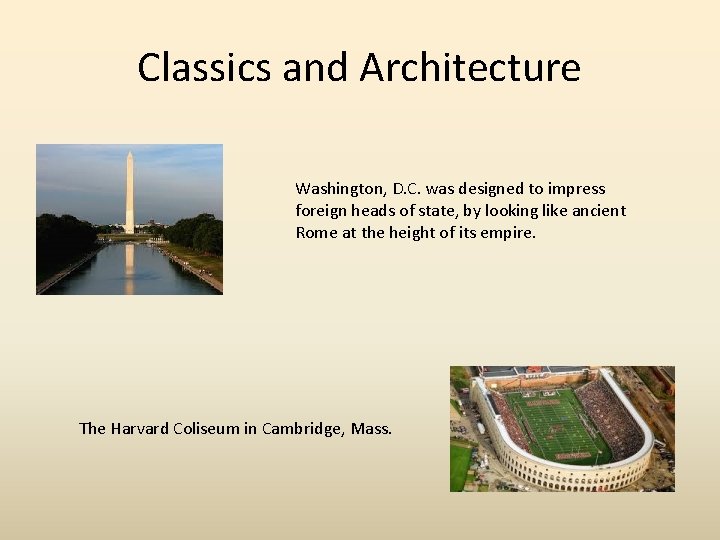 Classics and Architecture

Washington, D.C. was designed to impress foreign heads of state, by looking like ancient Rome at the height of its empire.

The Harvard Coliseum in Cambridge, Mass.